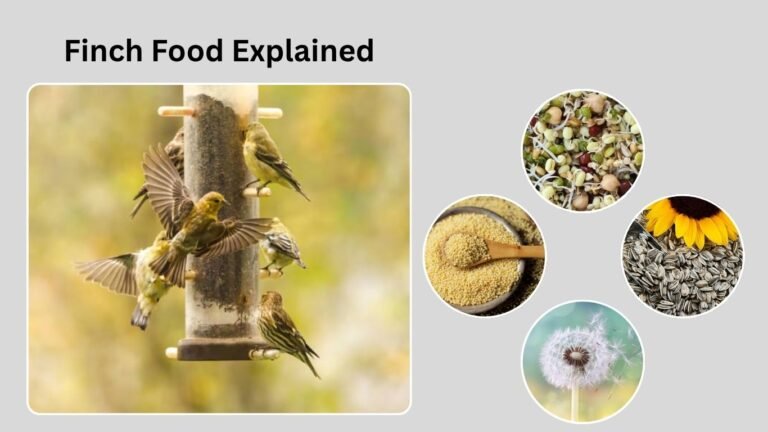 Finch Food Explained